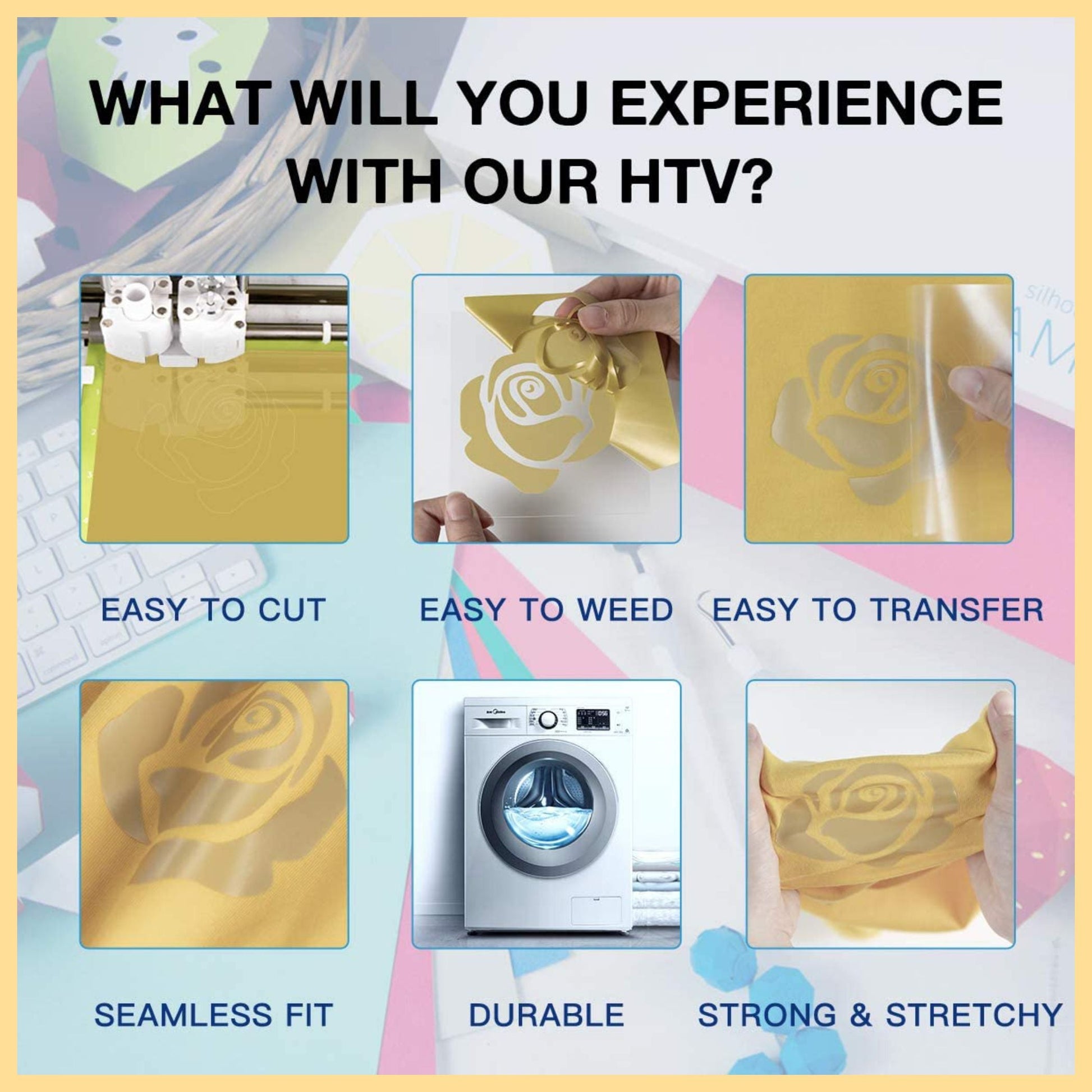 WHAT WILL YOU EXPERIENCE WITH OUR HTV?

EASY TO CUT

EASY TO WEED

EASY TO TRANSFER

SEAMLESS FIT

DURABLE

STRONG & STRETCHY